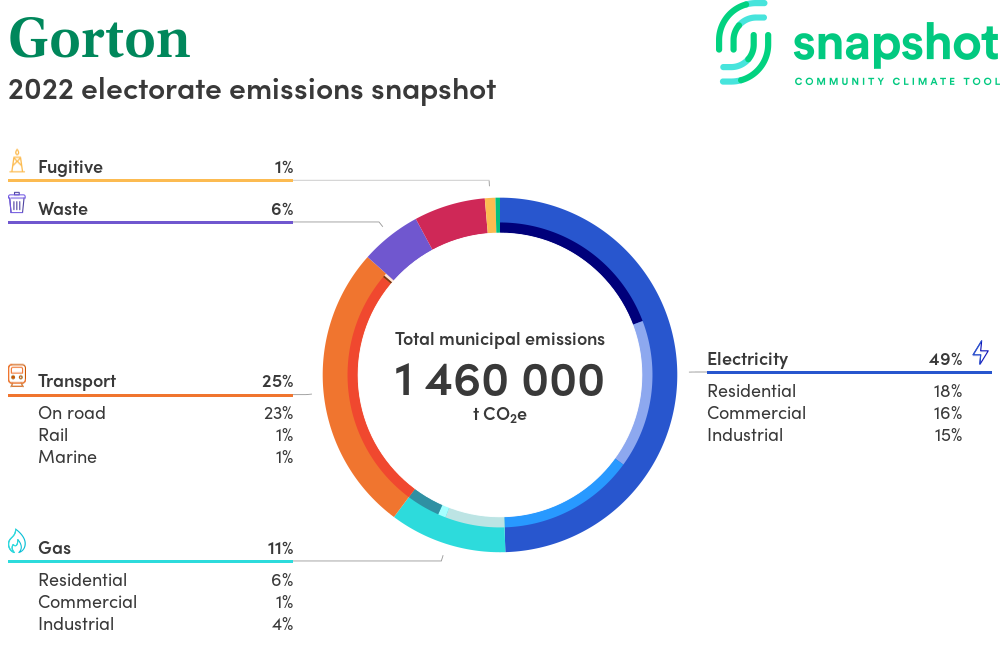 Gorton
2022 electorate emissions snapshot

snapshot
COMMUNITY CLIMATE TOOL

Fugitive 1%

Waste 6%

Transport 25%
On road 23%
Rail 1%
Marine 1%

Gas 11%
Residential 6%
Commercial 1%
Industrial 4%

Total municipal emissions
1 460 000
t $CO_2e$

Electricity 49%
Residential 18%
Commercial 16%
Industrial 15%